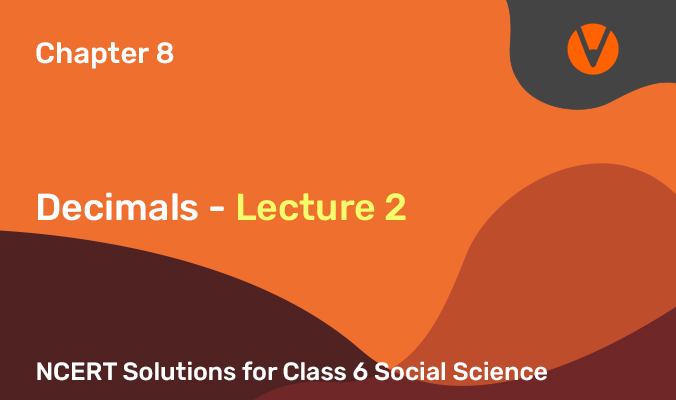 Chapter 8

Decimals - Lecture 2

NCERT Solutions for Class 6 Social Science